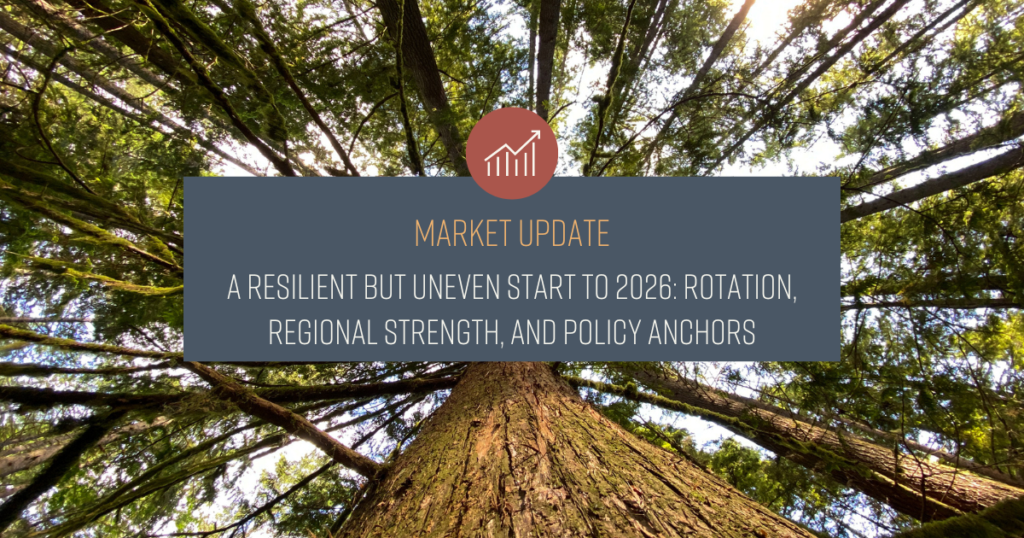 MARKET UPDATE

A RESILIENT BUT UNEVEN START TO 2026: ROTATION, REGIONAL STRENGTH, AND POLICY ANCHORS